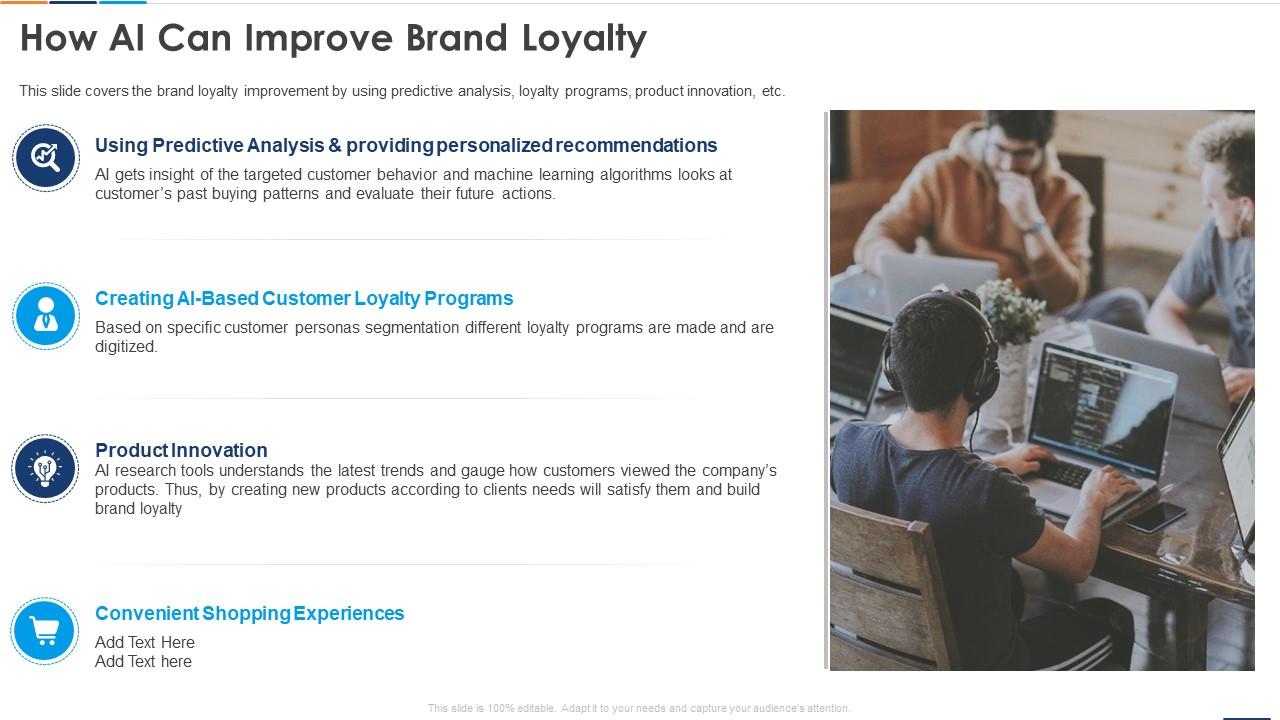 How AI Can Improve Brand Loyalty

This slide covers the brand loyalty improvement by using predictive analysis, loyalty programs, product innovation, etc.

Using Predictive Analysis & providing personalized recommendations

AI gets insight of the targeted customer behavior and machine learning algorithms looks at customer's past buying patterns and evaluate their future actions.

Creating AI-Based Customer Loyalty Programs

Based on specific customer personas segmentation different loyalty programs are made and are digitized.

Product Innovation

AI research tools understands the latest trends and gauge how customers viewed the company's products. Thus, by creating new products according to clients needs will satisfy them and build brand loyalty

Convenient Shopping Experiences

Add Text Here
Add Text here

This slide is 100% editable. Adapt it to your needs and capture your audience's attention.